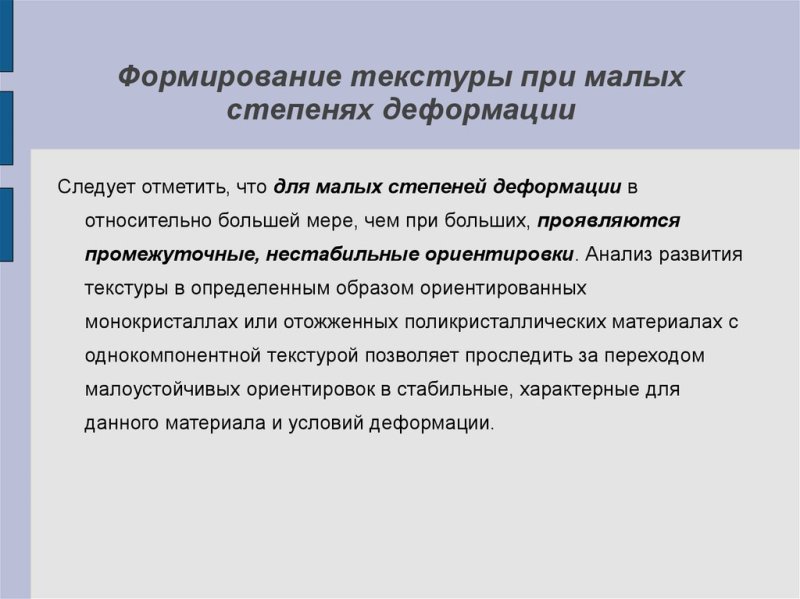 Формирование текстуры при малых степенях деформации

Следует отметить, что для малых степеней деформации в относительно большей мере, чем при больших, проявляются промежуточные, нестабильные ориентировки. Анализ развития текстуры в определенным образом ориентированных монокристаллах или отожженных поликристаллических материалах с однокомпонентной текстурой позволяет проследить за переходом малоустойчивых ориентировок в стабильные, характерные для данного материала и условий деформации.